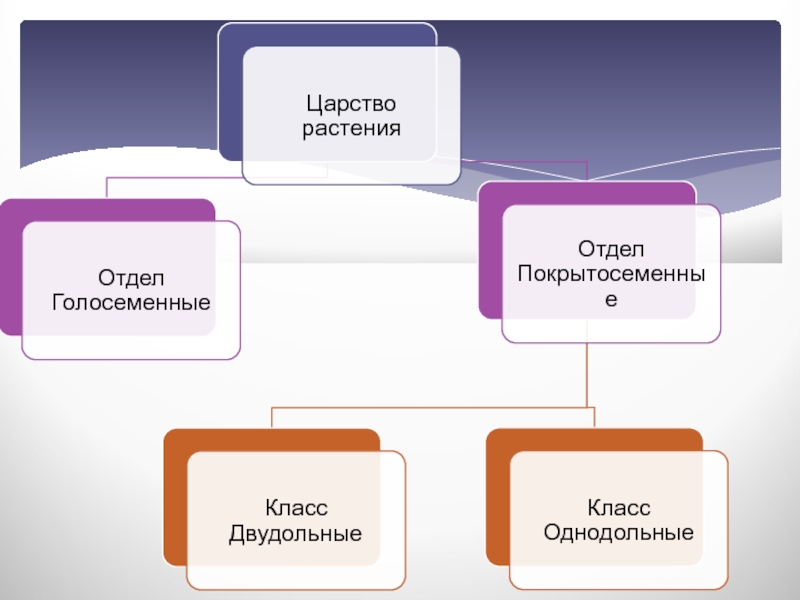 Царство растения

Отдел Голосеменные

Отдел Покрытосеменные

Класс Двудольные

Класс Однодольные